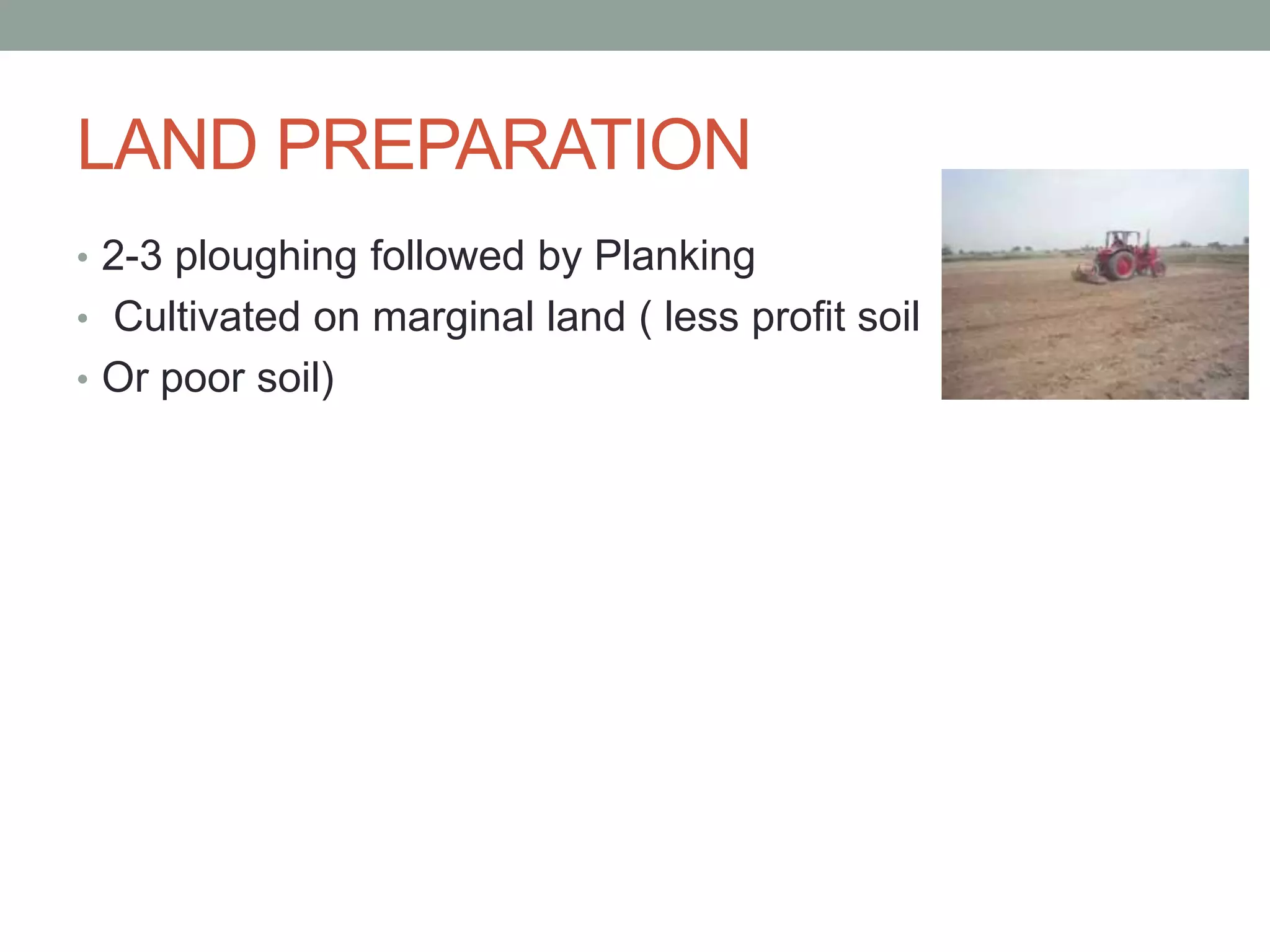 LAND PREPARATION

• 2-3 ploughing followed by Planking
• Cultivated on marginal land ( less profit soil
• Or poor soil)